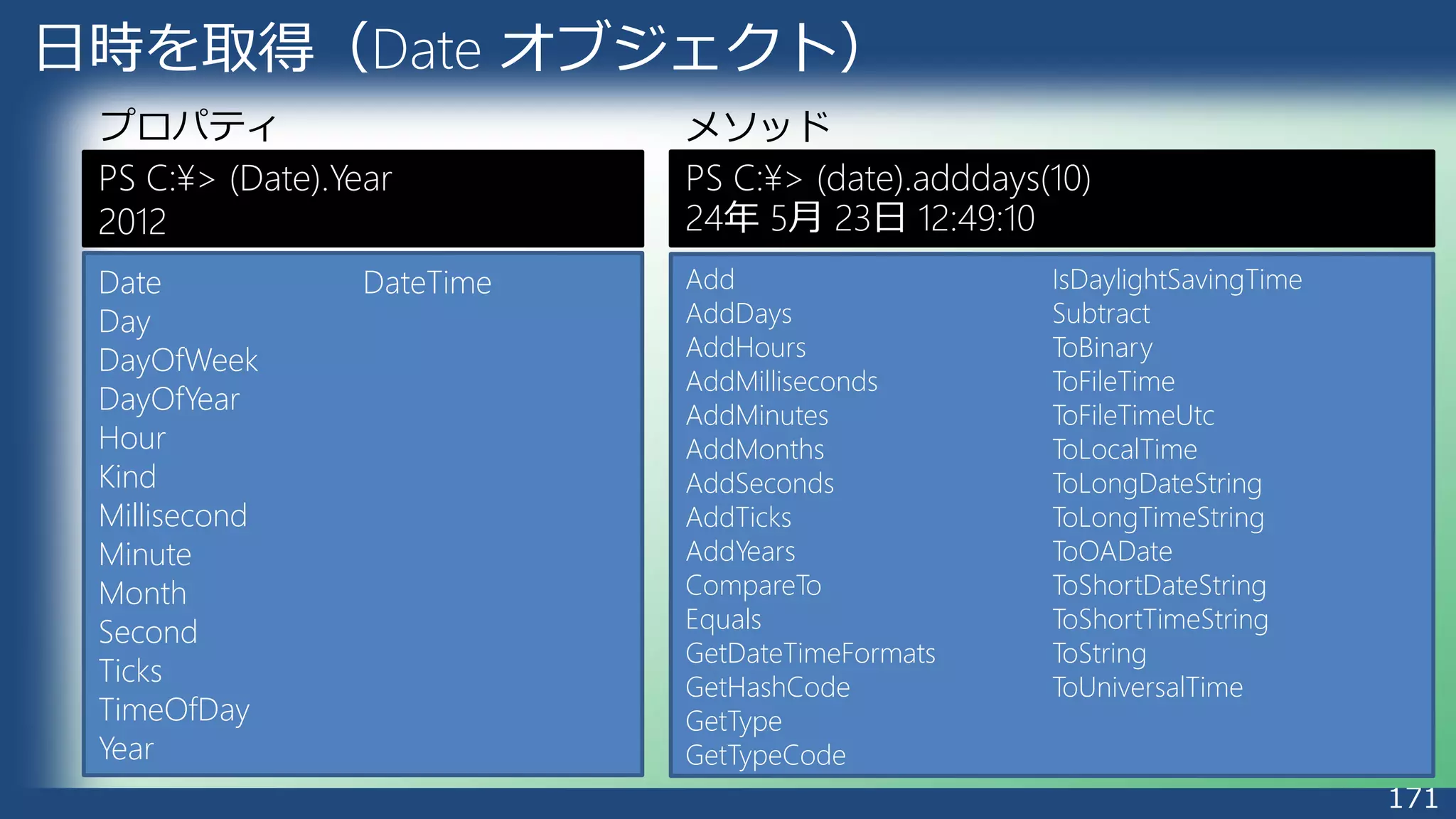 日時を取得（Date オブジェクト）

プロパティ

PS C:¥> (Date).Year
2012

Date
Day
DayOfWeek
DayOfYear
Hour
Kind
Millisecond
Minute
Month
Second
Ticks
TimeOfDay
Year

DateTime

メソッド

PS C:¥> (date).adddays(10)
24年 5月 23日 12:49:10

Add
AddDays
AddHours
AddMilliseconds
AddMinutes
AddMonths
AddSeconds
AddTicks
AddYears
CompareTo
Equals
GetDateTimeFormats
GetHashCode
GetType
GetTypeCode

IsDaylightSavingTime
Subtract
ToBinary
ToFileTime
ToFileTimeUtc
ToLocalTime
ToLongDateString
ToLongTimeString
ToOADate
ToShortDateString
ToShortTimeString
ToString
ToUniversalTime

171